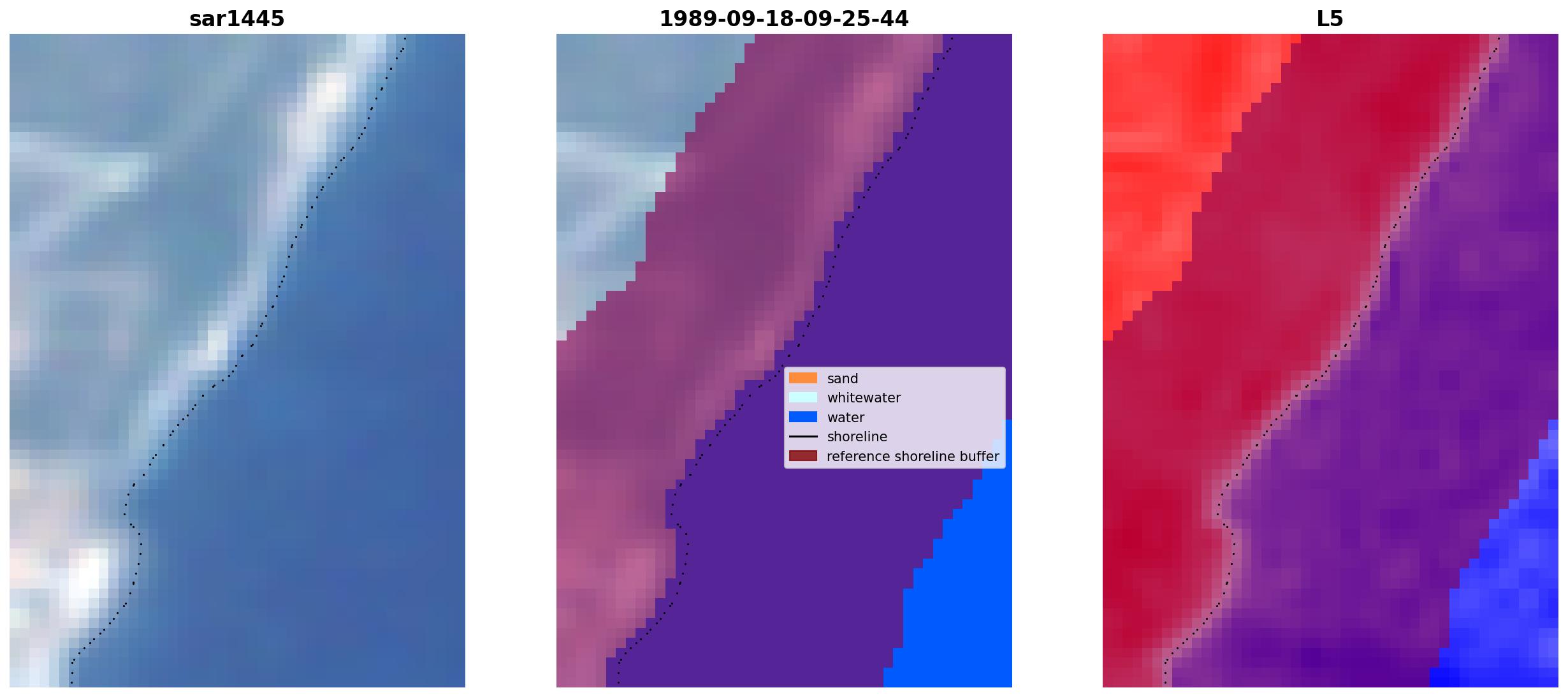 sar1445

1989-09-18-09-25-44

sand
whitewater
water
shoreline
reference shoreline buffer

L5